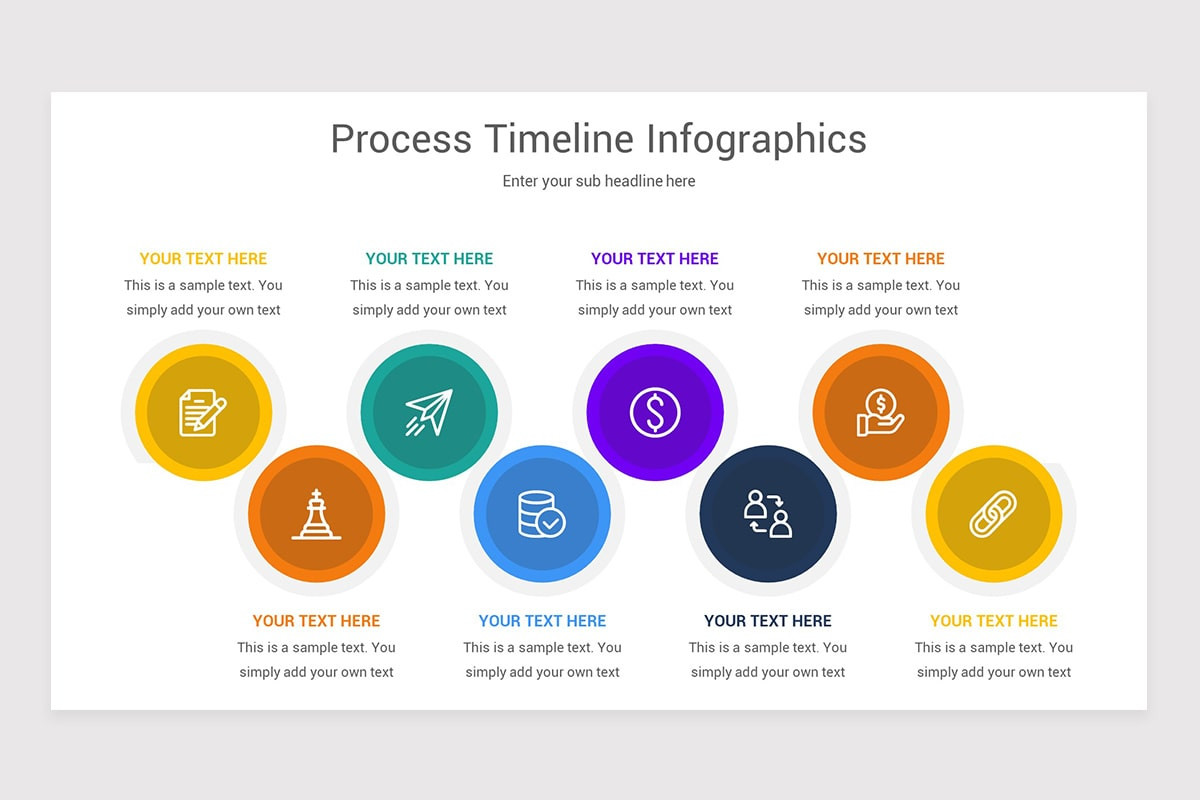 Process Timeline Infographics

Enter your sub headline here

YOUR TEXT HERE
This is a sample text. You simply add your own text

YOUR TEXT HERE
This is a sample text. You simply add your own text

YOUR TEXT HERE
This is a sample text. You simply add your own text

YOUR TEXT HERE
This is a sample text. You simply add your own text

YOUR TEXT HERE
This is a sample text. You simply add your own text

YOUR TEXT HERE
This is a sample text. You simply add your own text

YOUR TEXT HERE
This is a sample text. You simply add your own text

YOUR TEXT HERE
This is a sample text. You simply add your own text